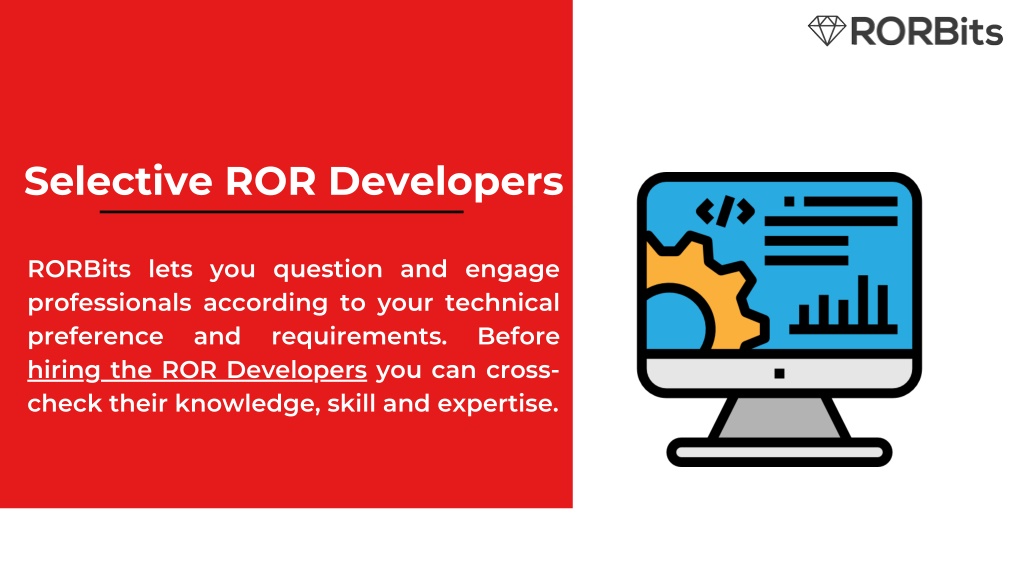 RORBits

Selective ROR Developers

RORBits lets you question and engage professionals according to your technical preference and requirements. Before hiring the ROR Developers you can cross-check their knowledge, skill and expertise.

</>